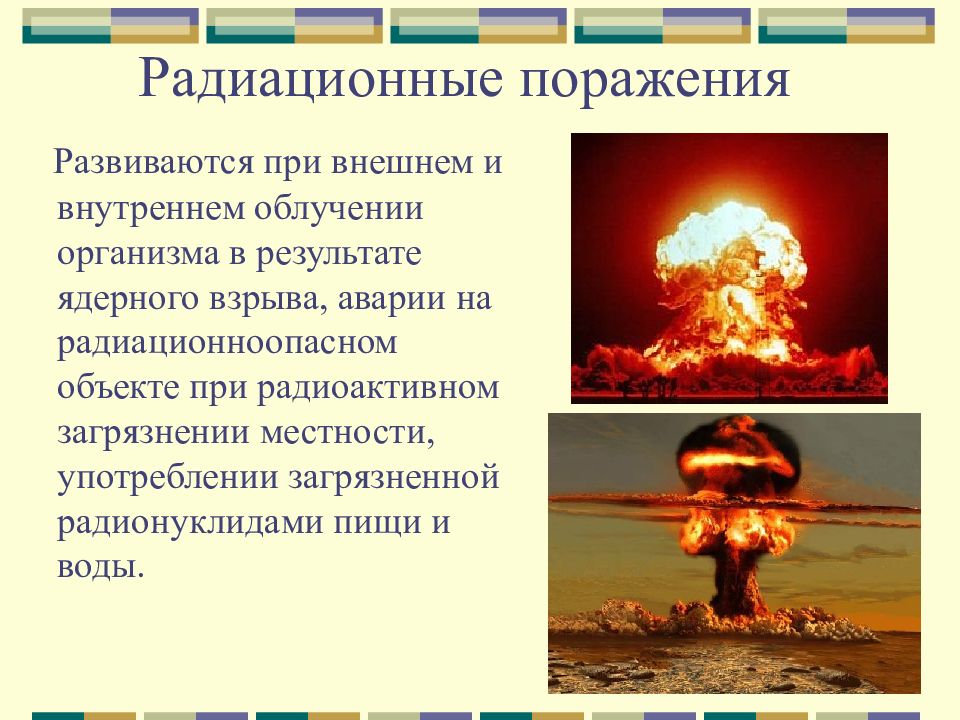 Радиационные поражения

Развиваются при внешнем и внутреннем облучении организма в результате ядерного взрыва, аварии на радиационноопасном объекте при радиоактивном загрязнении местности, употреблении загрязненной радионуклидами пищи и воды.